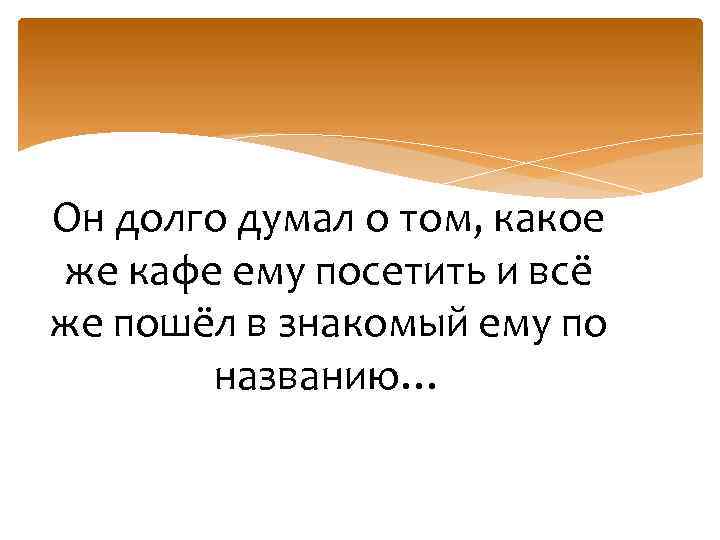 Он долго думал о том, какое же кафе ему посетить и всё же пошёл в знакомый ему по названию…